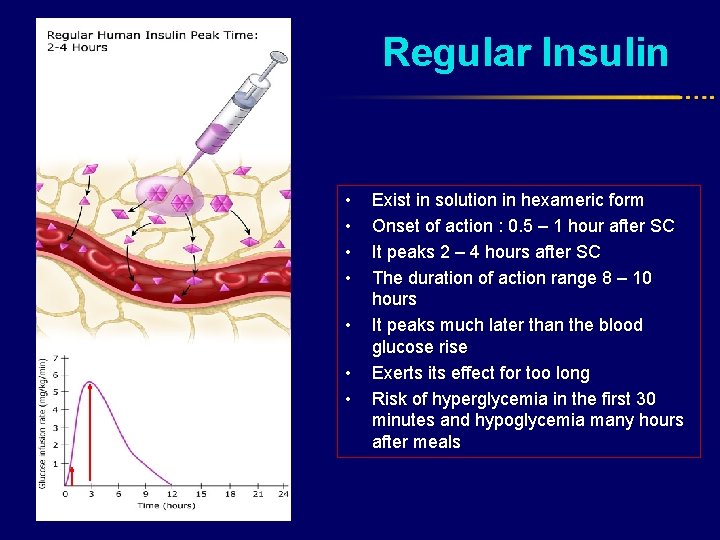 Regular Human Insulin Peak Time: 2-4 Hours

Glucose infusion rate (mg/kg/min)

7
6
5
4
3
2
1

0 3 6 9 12 15 18 21 24
Time (hours)

Regular Insulin

• Exist in solution in hexameric form
• Onset of action : 0.5 – 1 hour after SC
• It peaks 2 – 4 hours after SC
• The duration of action range 8 – 10 hours
• It peaks much later than the blood glucose rise
• Exerts its effect for too long
• Risk of hyperglycemia in the first 30 minutes and hypoglycemia many hours after meals